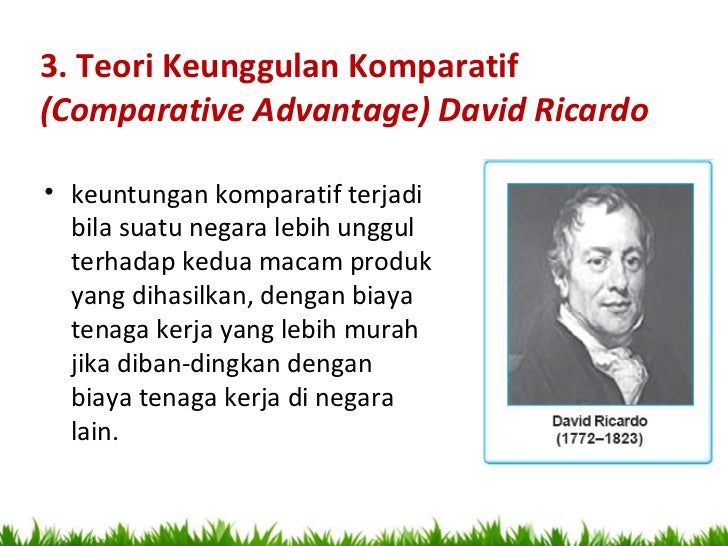 3. Teori Keunggulan Komparatif (Comparative Advantage) David Ricardo

• keuntungan komparatif terjadi bila suatu negara lebih unggul terhadap kedua macam produk yang dihasilkan, dengan biaya tenaga kerja yang lebih murah jika diban-dingkan dengan biaya tenaga kerja di negara lain.

David Ricardo
(1772–1823)